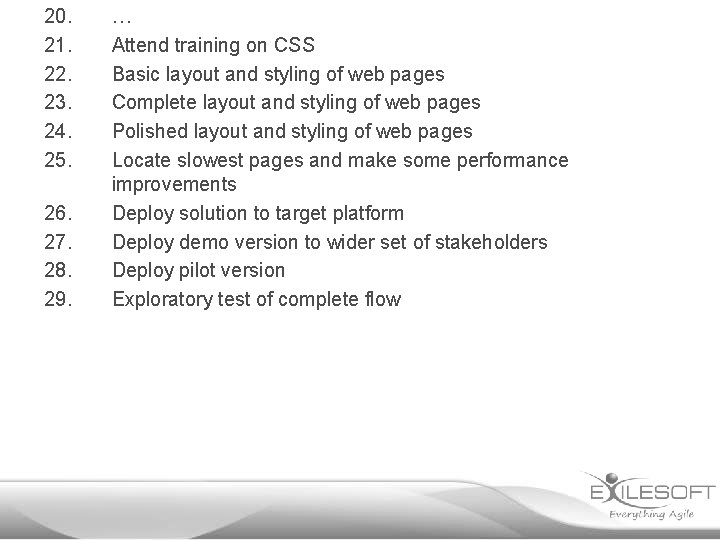 20. …
21. Attend training on CSS
22. Basic layout and styling of web pages
23. Complete layout and styling of web pages
24. Polished layout and styling of web pages
25. Locate slowest pages and make some performance improvements
26. Deploy solution to target platform
27. Deploy demo version to wider set of stakeholders
28. Deploy pilot version
29. Exploratory test of complete flow

EXILESOFT
Everything Agile